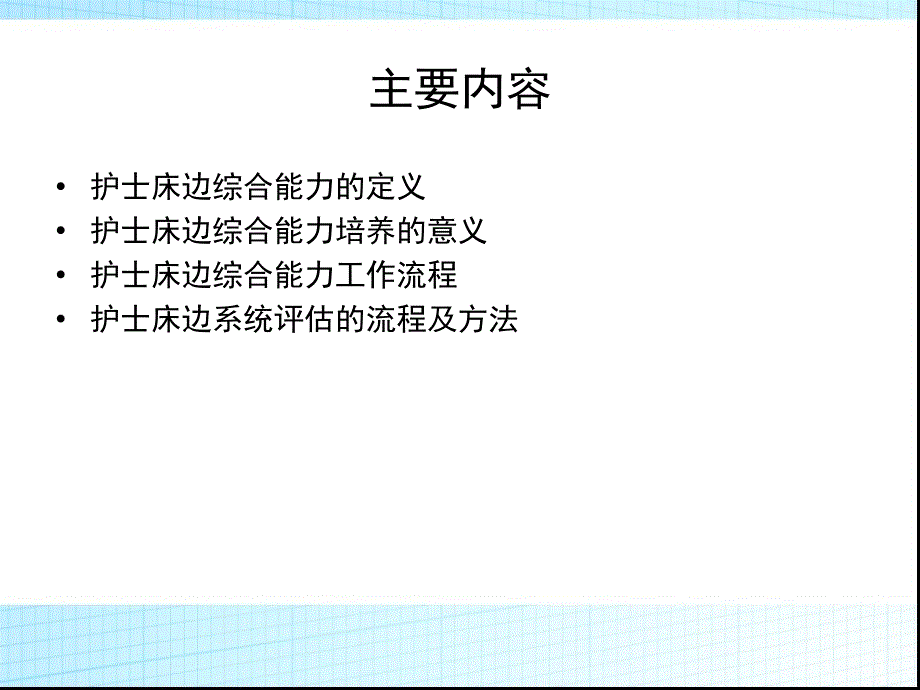 主要内容

• 护士床边综合能力的定义
• 护士床边综合能力培养的意义
• 护士床边综合能力工作流程
• 护士床边系统评估的流程及方法